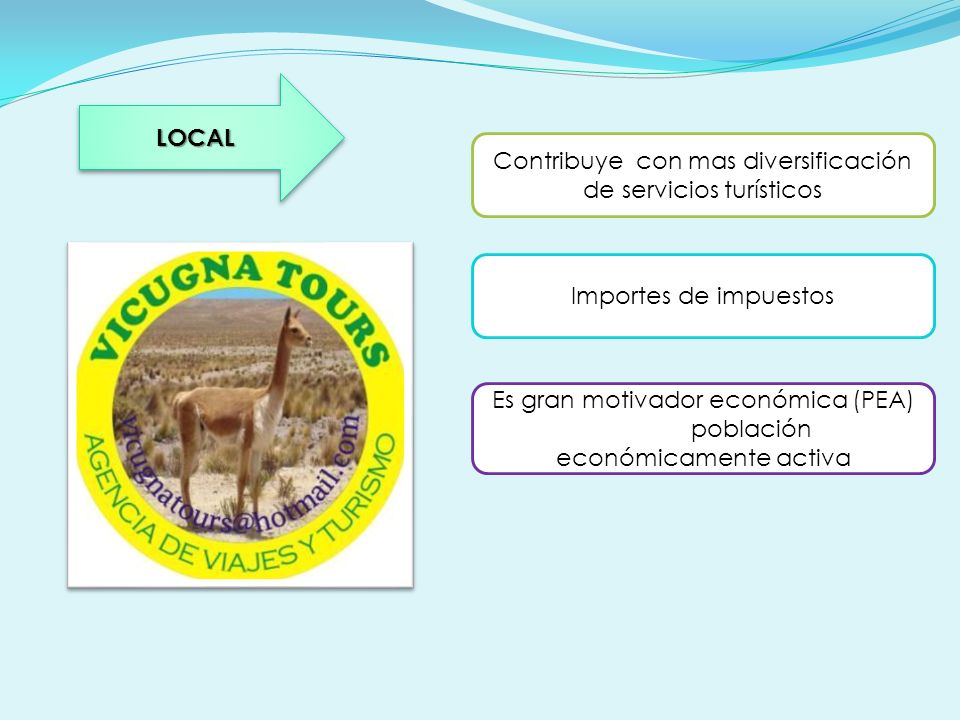 LOCAL

VICUGNA TOURS

vicugnatours@hotmail.com

AGENCIA DE VIAJES Y TURISMO

Contribuye con mas diversificación de servicios turísticos

Importes de impuestos

Es gran motivador económica (PEA) población económicamente activa